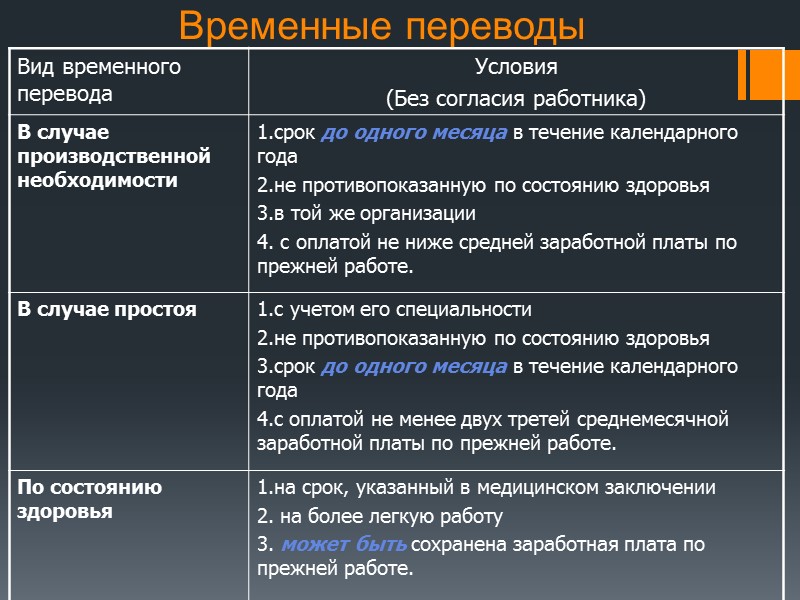 Временные переводы

| Вид временного перевода | Условия (Без согласия работника) |
|---|---|
| В случае производственной необходимости | 1.срок до одного месяца в течение календарного года 2.не противопоказанную по состоянию здоровья 3.в той же организации 4. с оплатой не ниже средней заработной платы по прежней работе. |
| В случае простоя | 1.с учетом его специальности 2.не противопоказанную по состоянию здоровья 3.срок до одного месяца в течение календарного года 4.с оплатой не менее двух третей среднемесячной заработной платы по прежней работе. |
| По состоянию здоровья | 1.на срок, указанный в медицинском заключении 2. на более легкую работу 3. может быть сохранена заработная плата по прежней работе. |